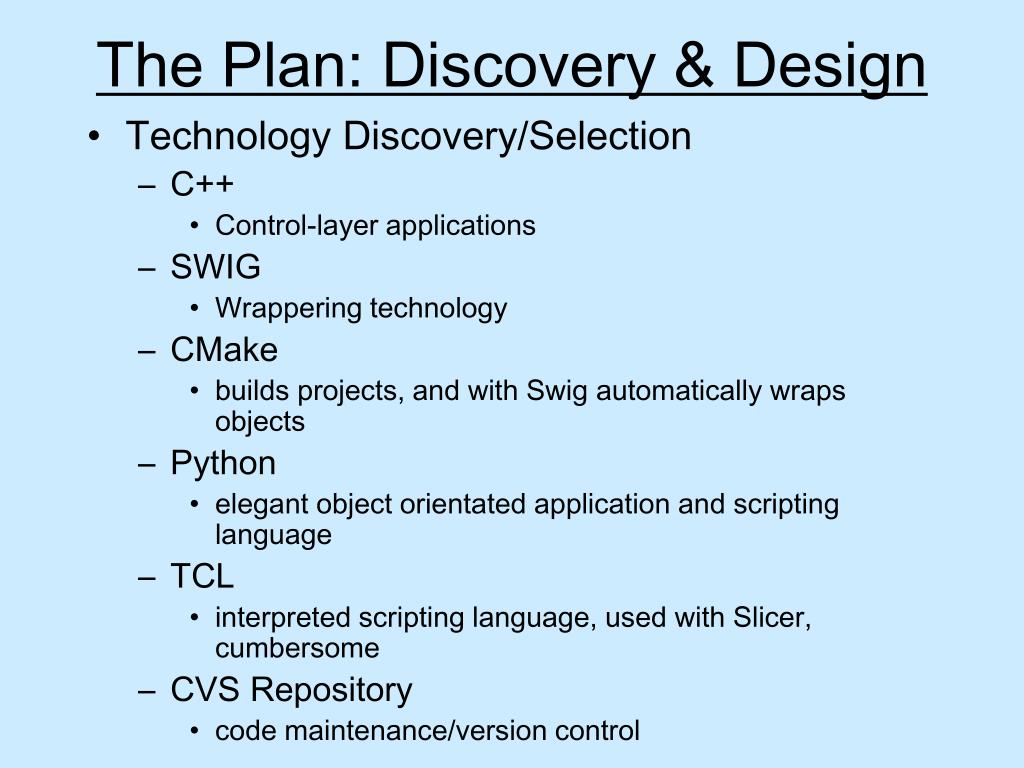 The Plan: Discovery & Design

• Technology Discovery/Selection
  – C++
    • Control-layer applications
  – SWIG
    • Wrappering technology
  – CMake
    • builds projects, and with Swig automatically wraps objects
  – Python
    • elegant object orientated application and scripting language
  – TCL
    • interpreted scripting language, used with Slicer, cumbersome
  – CVS Repository
    • code maintenance/version control